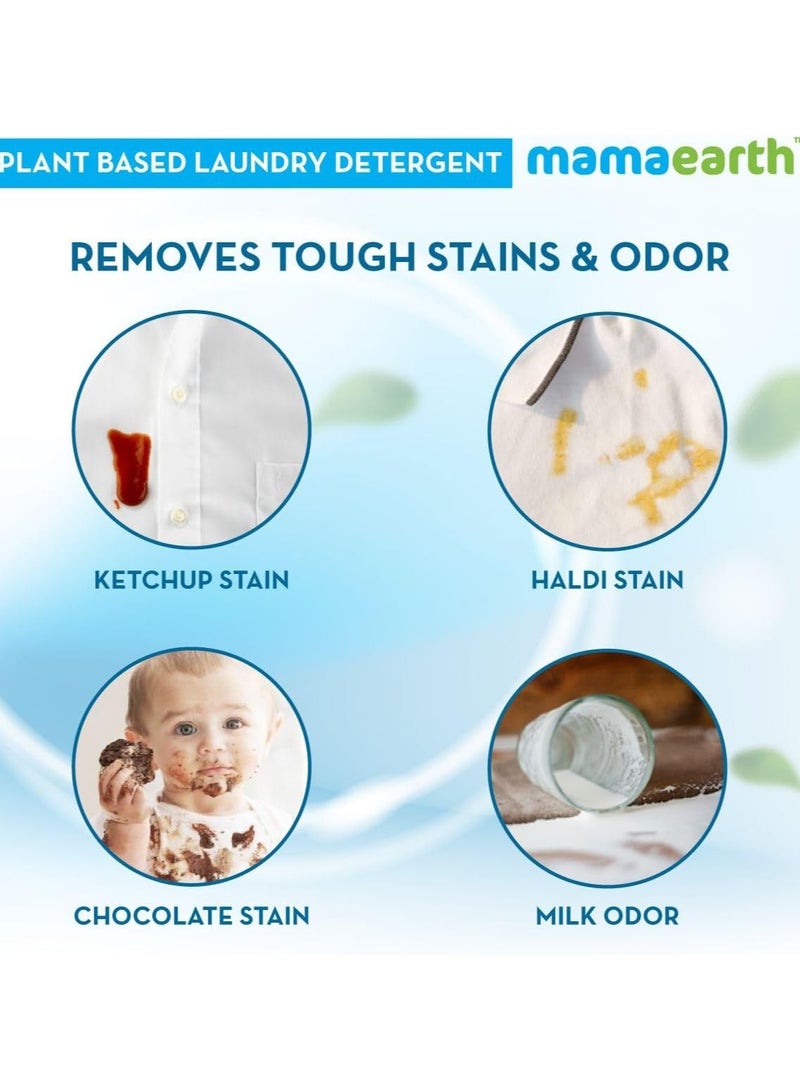 PLANT BASED LAUNDRY DETERGENT

mamaearth™

REMOVES TOUGH STAINS & ODOR

KETCHUP STAIN

HALDI STAIN

CHOCOLATE STAIN

MILK ODOR